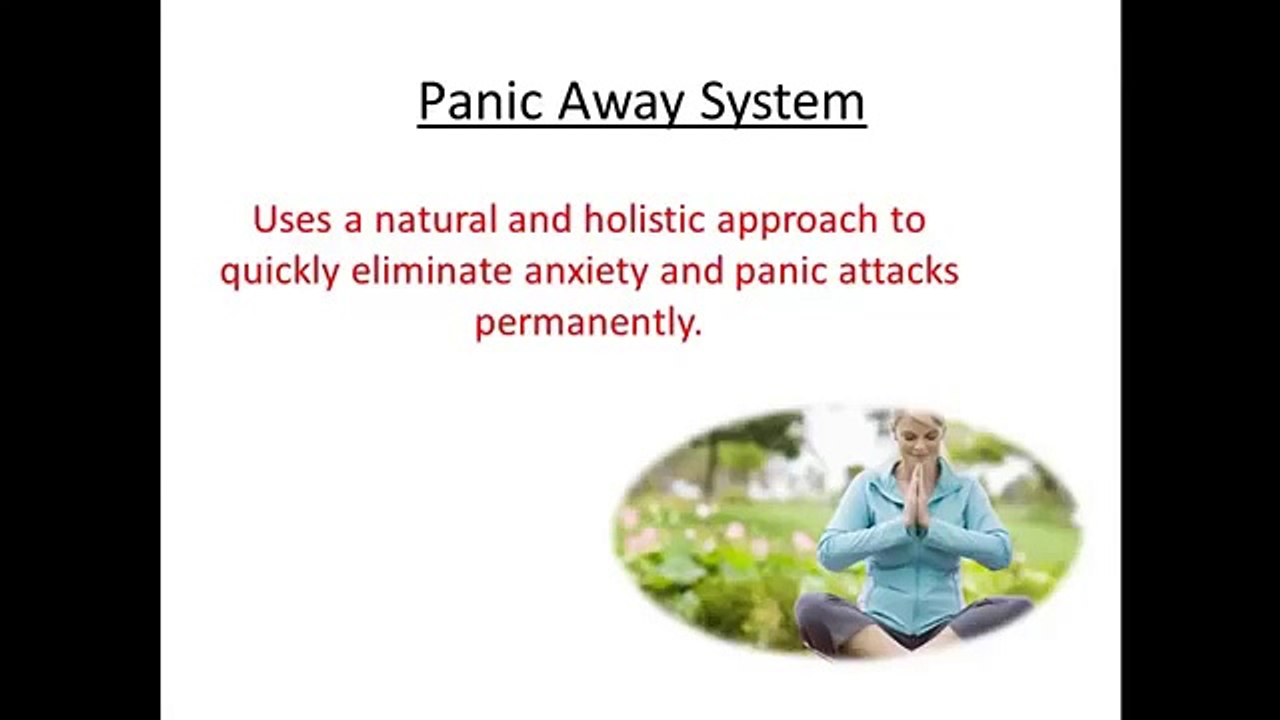 Panic Away System

Uses a natural and holistic approach to quickly eliminate anxiety and panic attacks permanently.